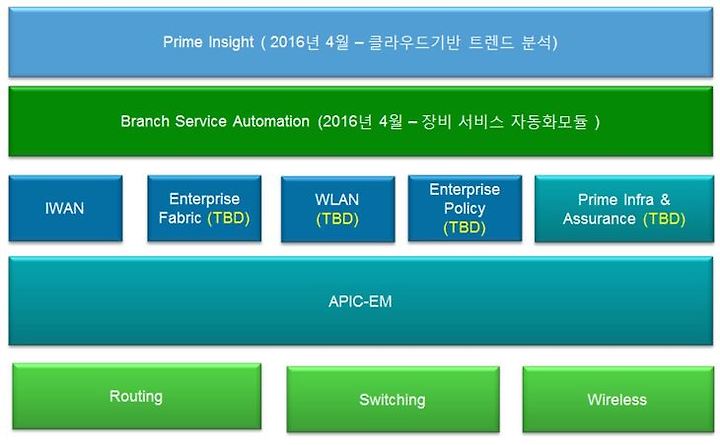 Prime Insight ( 2016년 4월 – 클라우드기반 트렌드 분석)

Branch Service Automation (2016년 4월 – 장비 서비스 자동화모듈 )

IWAN

Enterprise Fabric (TBD)

WLAN (TBD)

Enterprise Policy (TBD)

Prime Infra & Assurance (TBD)

APIC-EM

Routing

Switching

Wireless